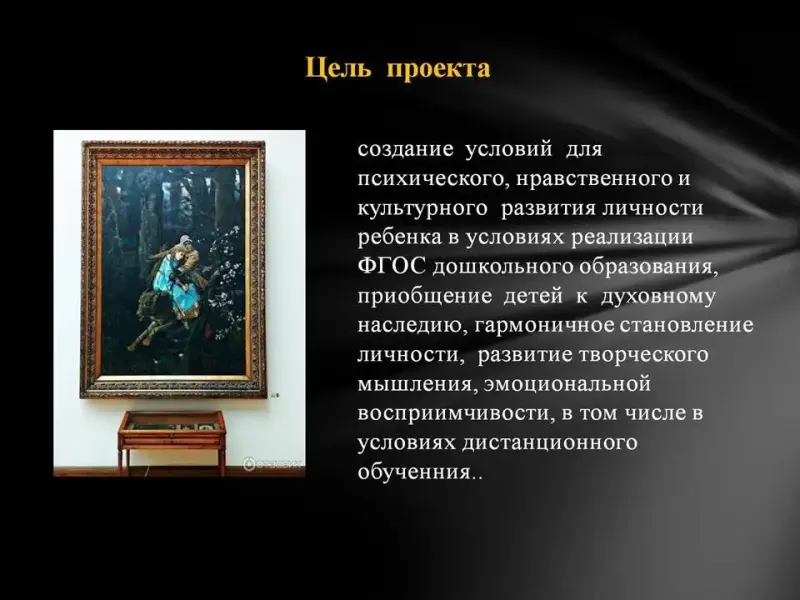 Цель проекта

создание условий для психического, нравственного и культурного развития личности ребенка в условиях реализации ФГОС дошкольного образования, приобщение детей к духовному наследию, гармоничное становление личности, развитие творческого мышления, эмоциональной восприимчивости, в том числе в условиях дистанционного обученния..